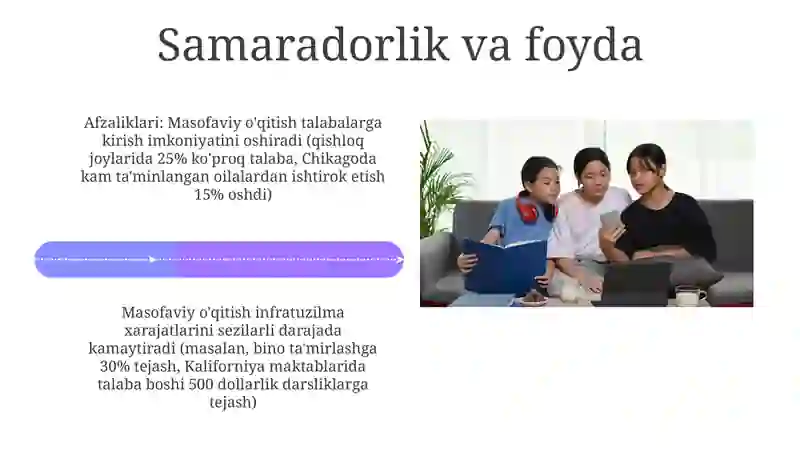 Samaradorlik va foyda

Afzaliklari: Masofaviy o'qitish talabalarga kirish imkoniyatini oshiradi (qishloq joylarida 25% ko'proq talaba, Chikagoda kam ta'minlangan oilalardan ishtirok etish 15% oshdi)

Masofaviy o'qitish infratuzilma xarajatlarini sezilarli darajada kamaytiradi (masalan, bino ta'mirlashga 30% tejash, Kaliforniya maktablarida talaba boshi 500 dollarlik darsliklarga tejash)